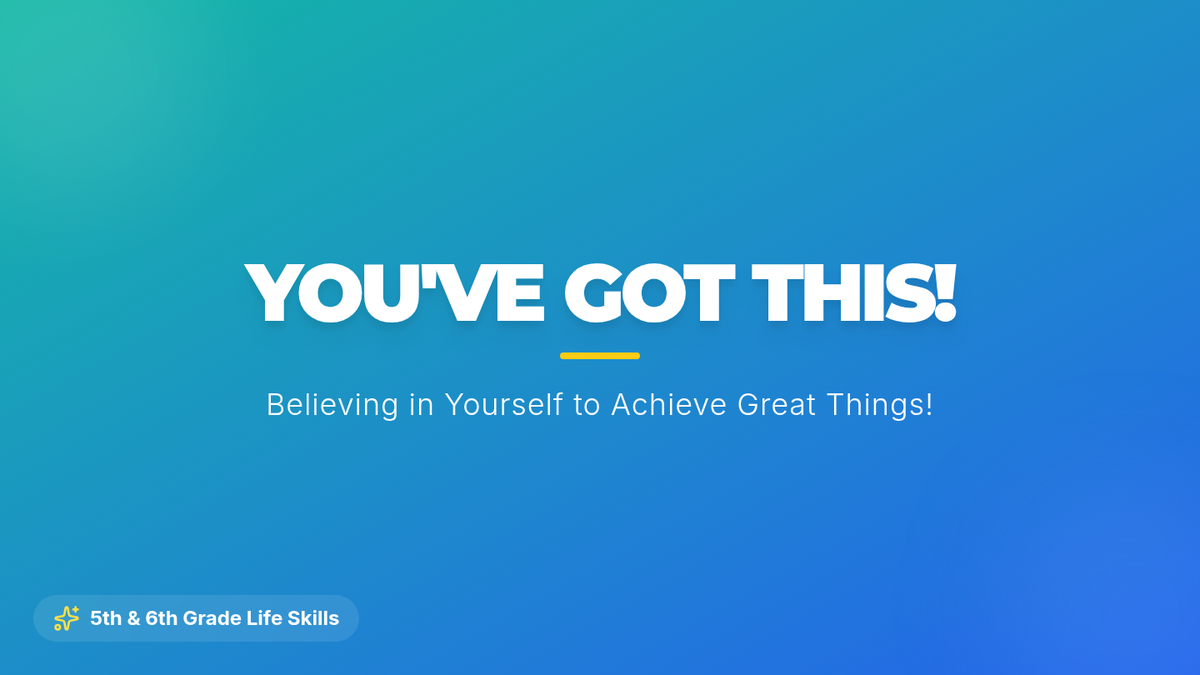 YOU'VE GOT THIS!

Believing in Yourself to Achieve Great Things!

5th & 6th Grade Life Skills